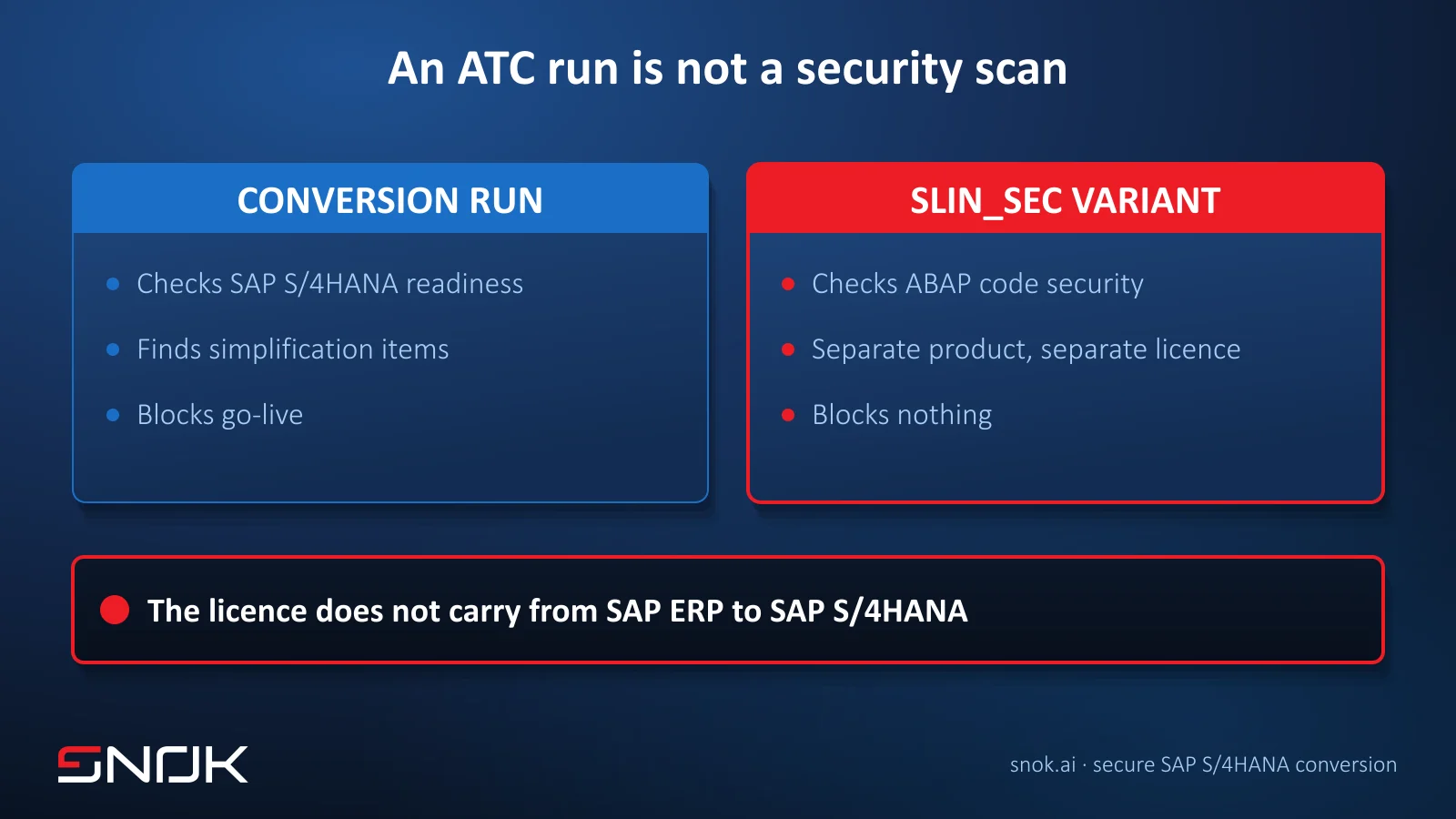 An ATC run is not a security scan

CONVERSION RUN

- Checks SAP S/4HANA readiness
- Finds simplification items
- Blocks go-live

SLIN_SEC VARIANT

- Checks ABAP code security
- Separate product, separate licence
- Blocks nothing

The licence does not carry from SAP ERP to SAP S/4HANA

SNOK

snok.ai · secure SAP S/4HANA conversion